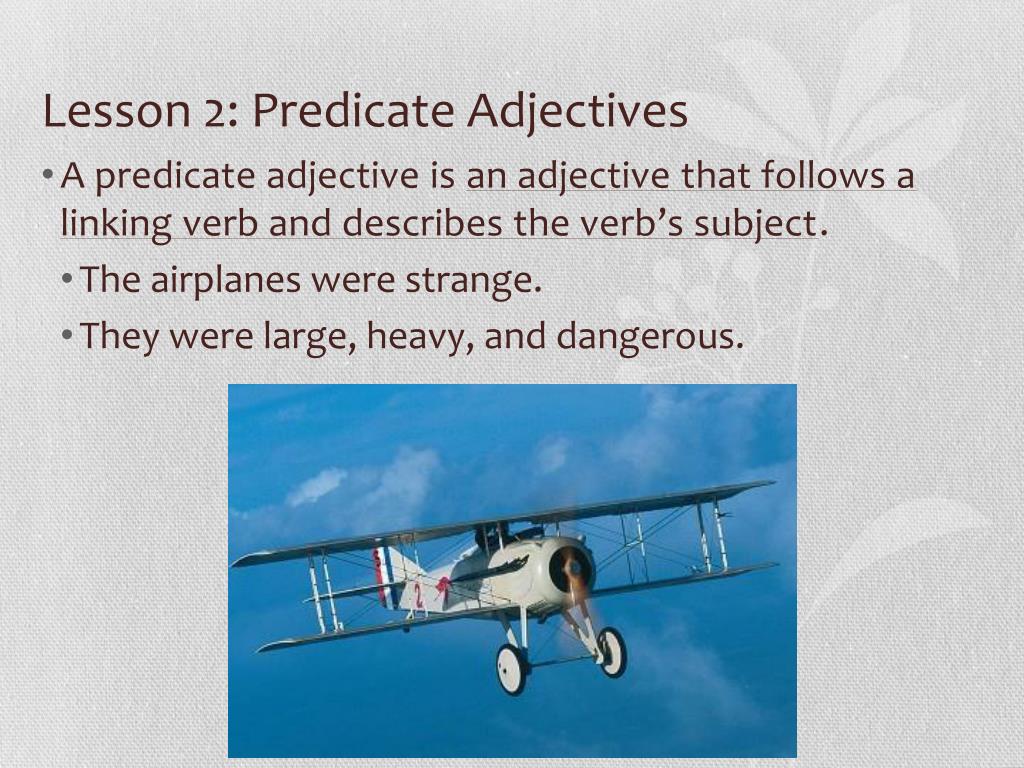 Lesson 2: Predicate Adjectives

• A predicate adjective is an adjective that follows a linking verb and describes the verb's subject.

• The airplanes were strange.

• They were large, heavy, and dangerous.

2